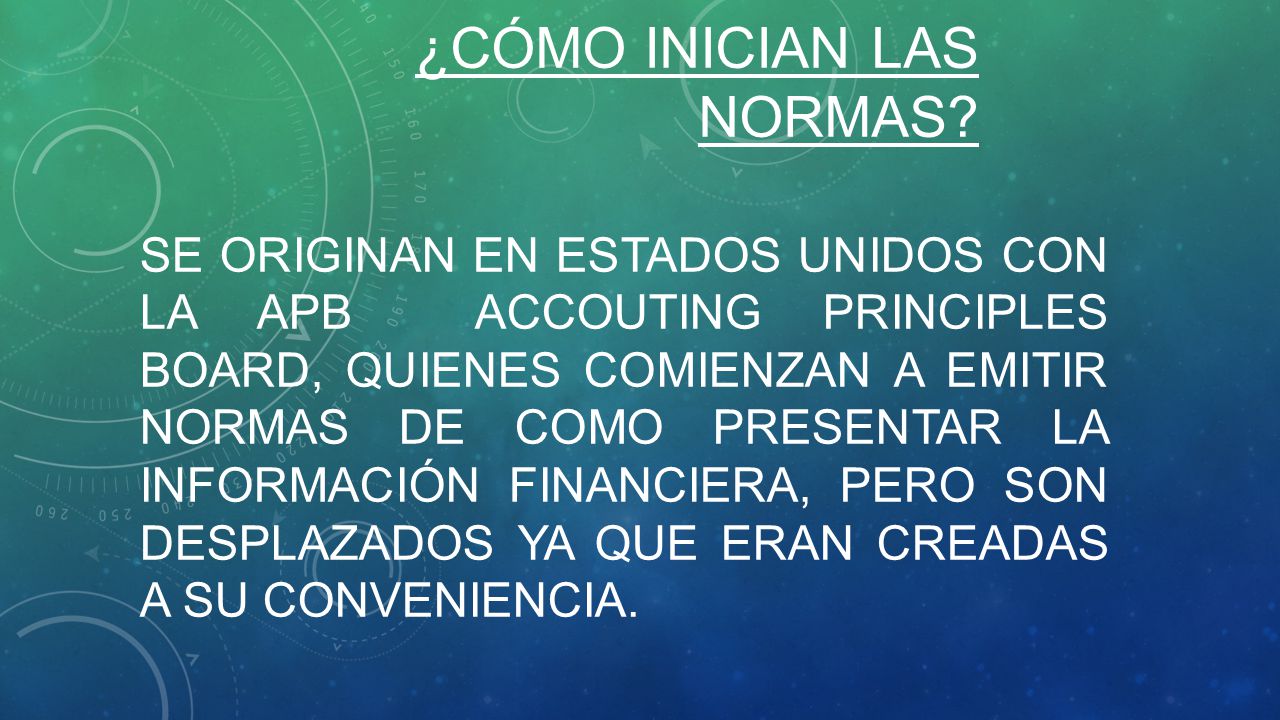 ¿CÓMO INICIAN LAS NORMAS?

SE ORIGINAN EN ESTADOS UNIDOS CON LA APB ACCOUTING PRINCIPLES BOARD, QUIENES COMIENZAN A EMITIR NORMAS DE COMO PRESENTAR LA INFORMACIÓN FINANCIERA, PERO SON DESPLAZADOS YA QUE ERAN CREADAS A SU CONVENIENCIA.